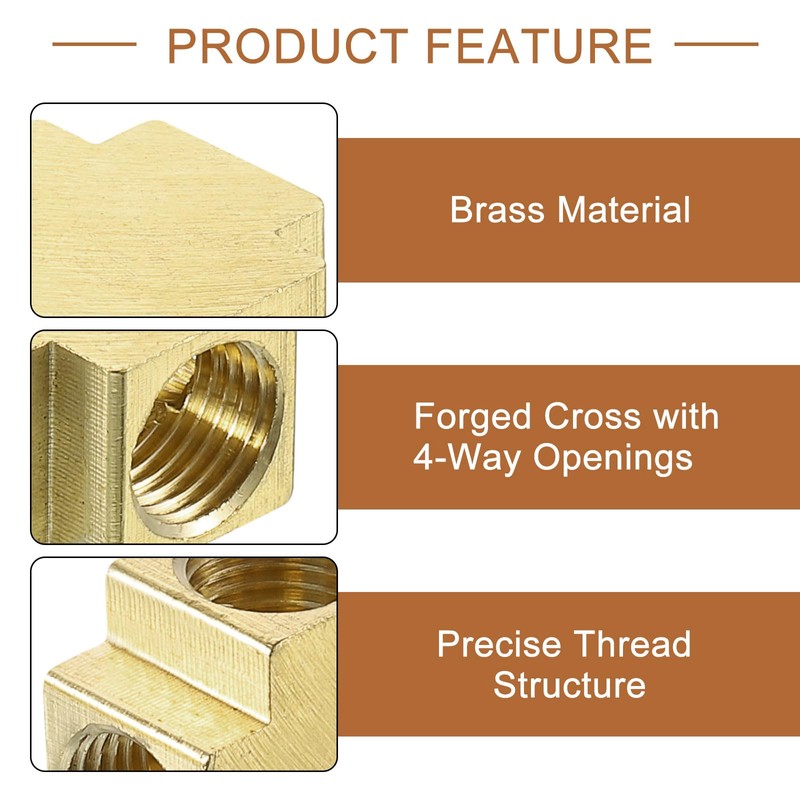 PRODUCT FEATURE

Brass Material

Forged Cross with 4-Way Openings

Precise Thread Structure